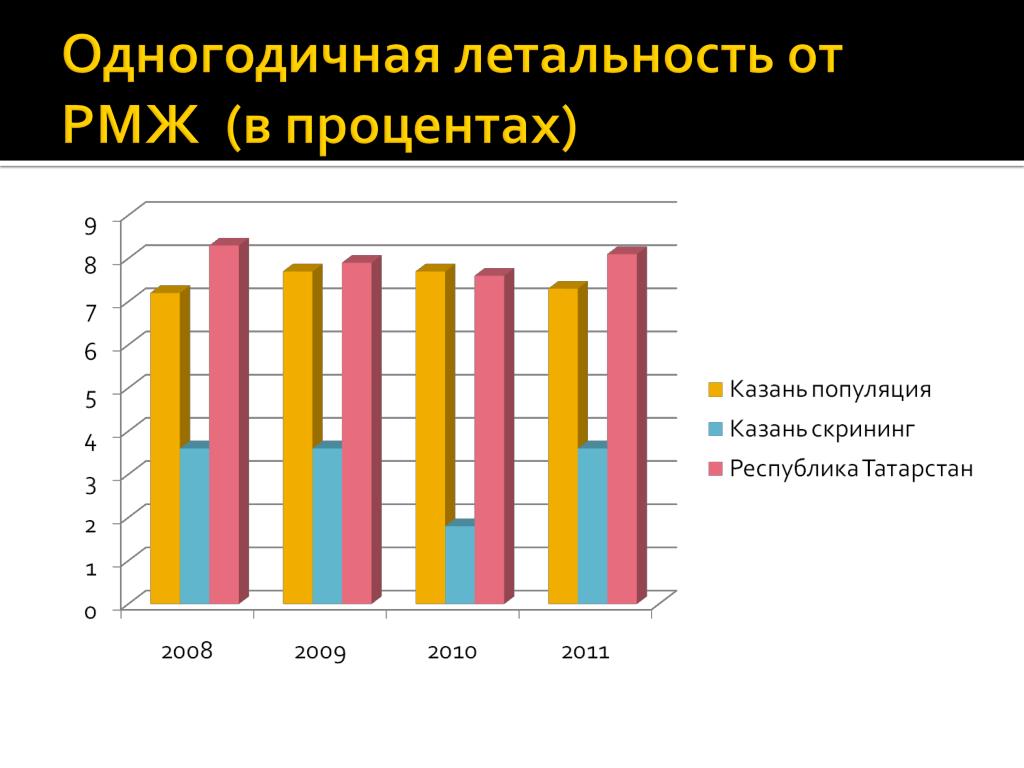 Одногодичная летальность от РМЖ (в процентах)

9
8
7
6
5
4
3
2
1
0

2008
2009
2010
2011

Казань популяция
Казань скрининг
Республика Татарстан